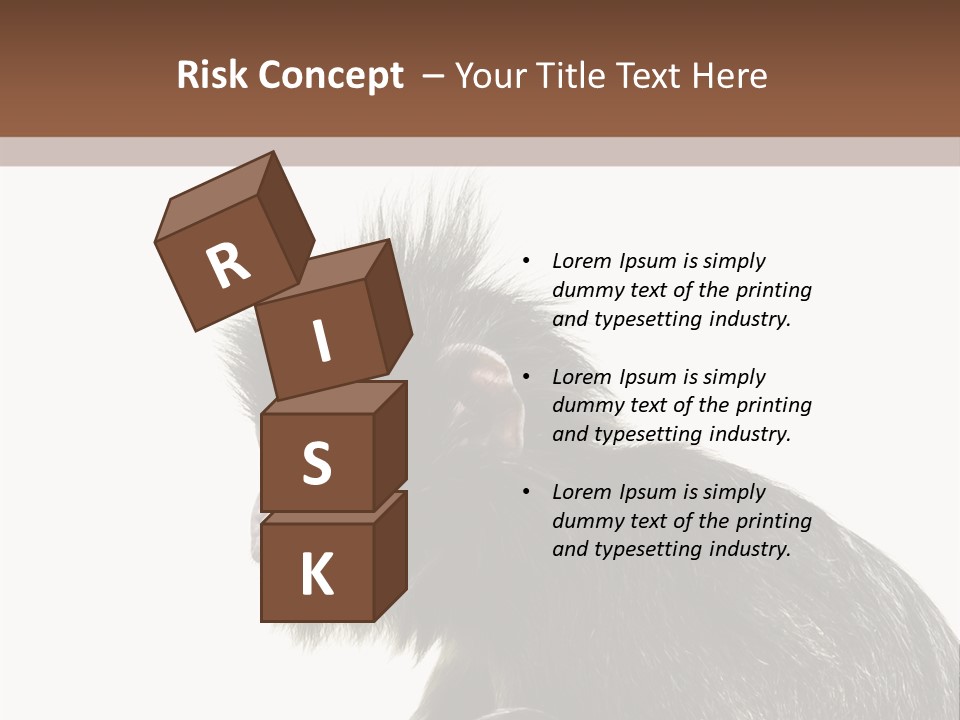 Risk Concept – Your Title Text Here

R
I
S
K

• Lorem Ipsum is simply dummy text of the printing and typesetting industry.

• Lorem Ipsum is simply dummy text of the printing and typesetting industry.

• Lorem Ipsum is simply dummy text of the printing and typesetting industry.